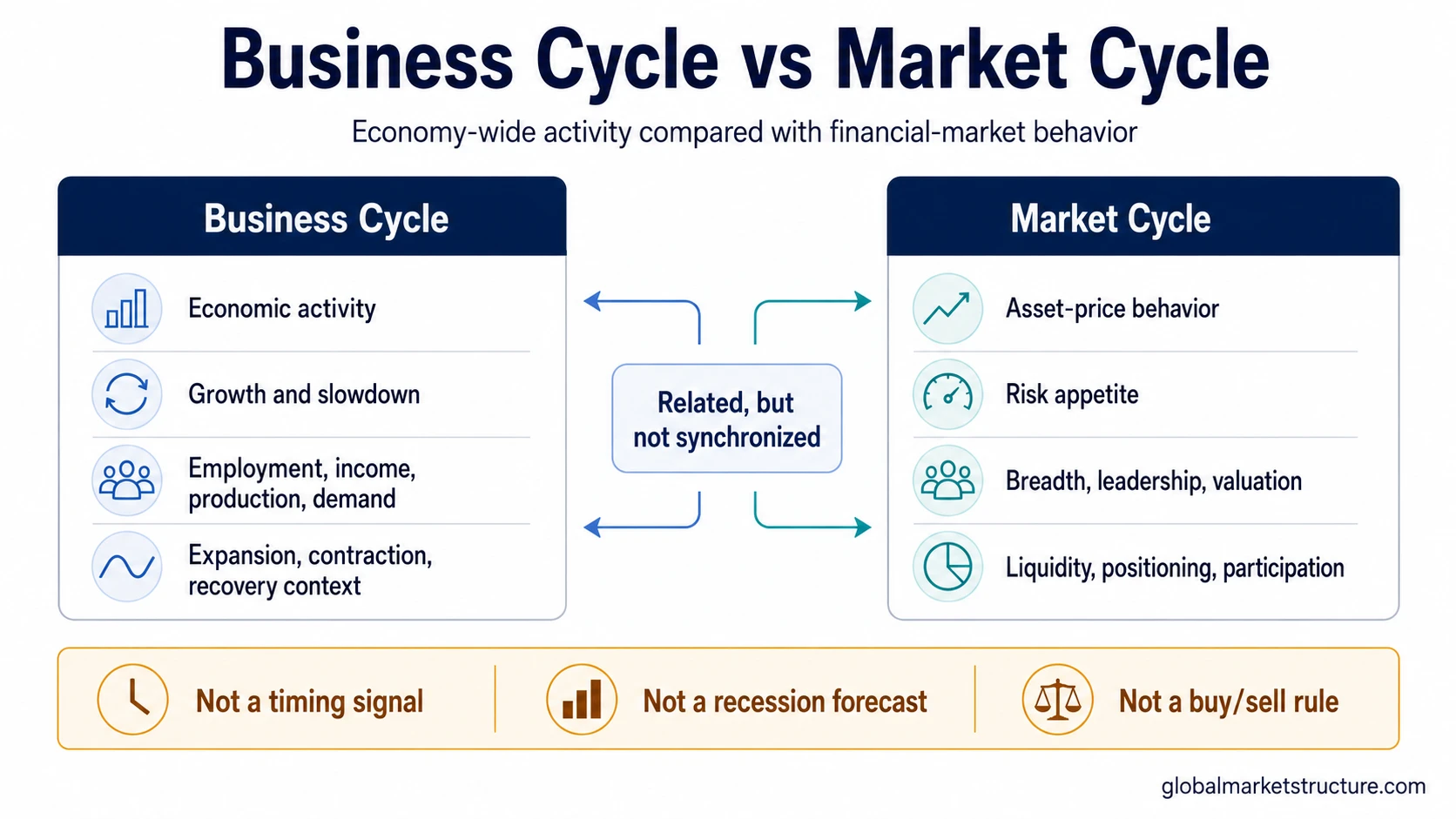 Business Cycle vs Market Cycle

Economy-wide activity compared with financial-market behavior

Business Cycle

Economic activity

Growth and slowdown

Employment, income, production, demand

Expansion, contraction, recovery context

Related, but not synchronized

Market Cycle

Asset-price behavior

Risk appetite

Breadth, leadership, valuation

Liquidity, positioning, participation

Not a timing signal

Not a recession forecast

Not a buy/sell rule

globalmarketstructure.com